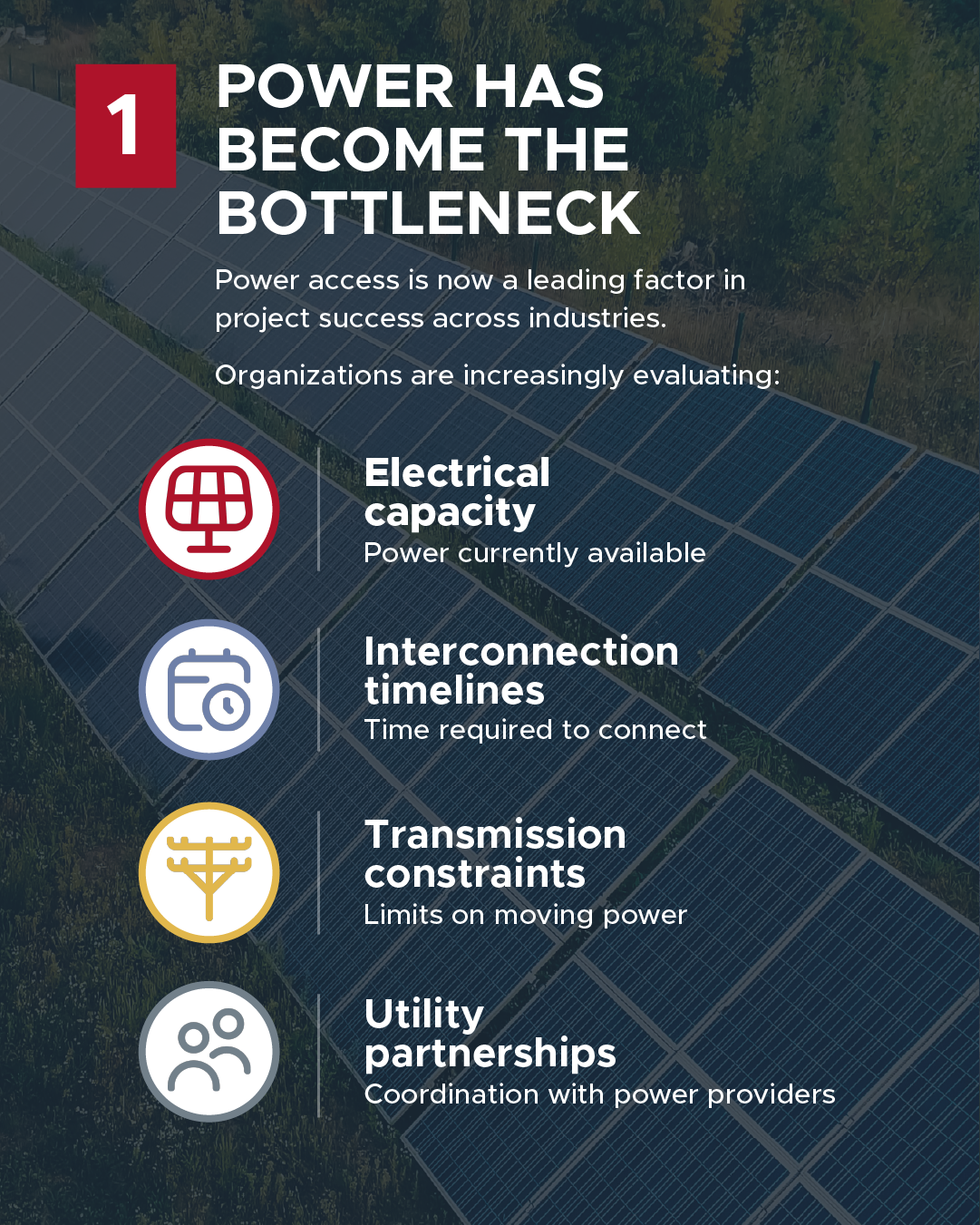 1

POWER HAS BECOME THE BOTTLENECK

Power access is now a leading factor in project success across industries.

Organizations are increasingly evaluating:

Electrical capacity
Power currently available

Interconnection timelines
Time required to connect

Transmission constraints
Limits on moving power

Utility partnerships
Coordination with power providers